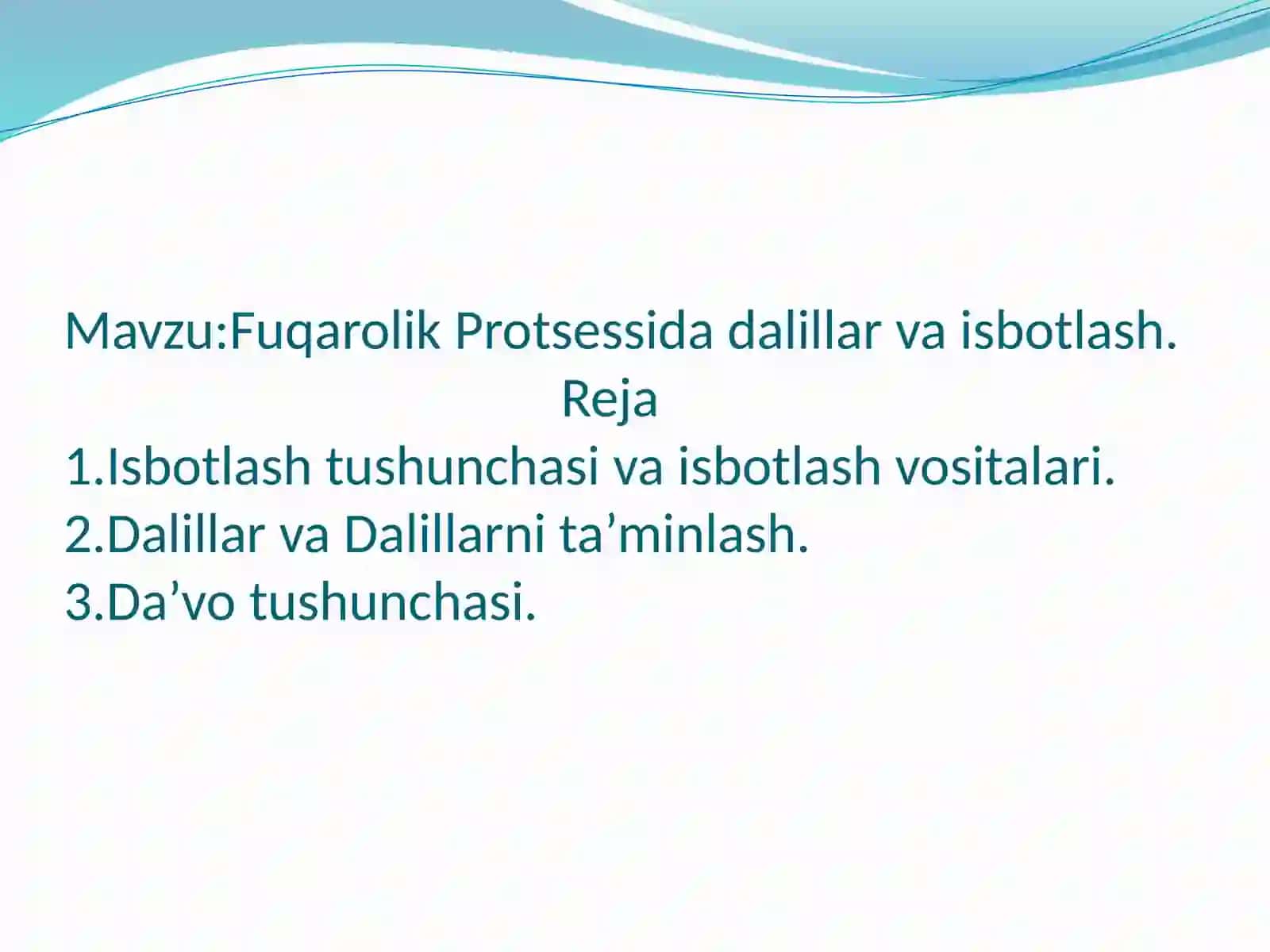 Mavzu:Fuqarolik Protsessida dalillar va isbotlash.
Reja
1.Isbotlash tushunchasi va isbotlash vositalari.
2.Dalillar va Dalillarni ta’minlash.
3.Da’vo tushunchasi.